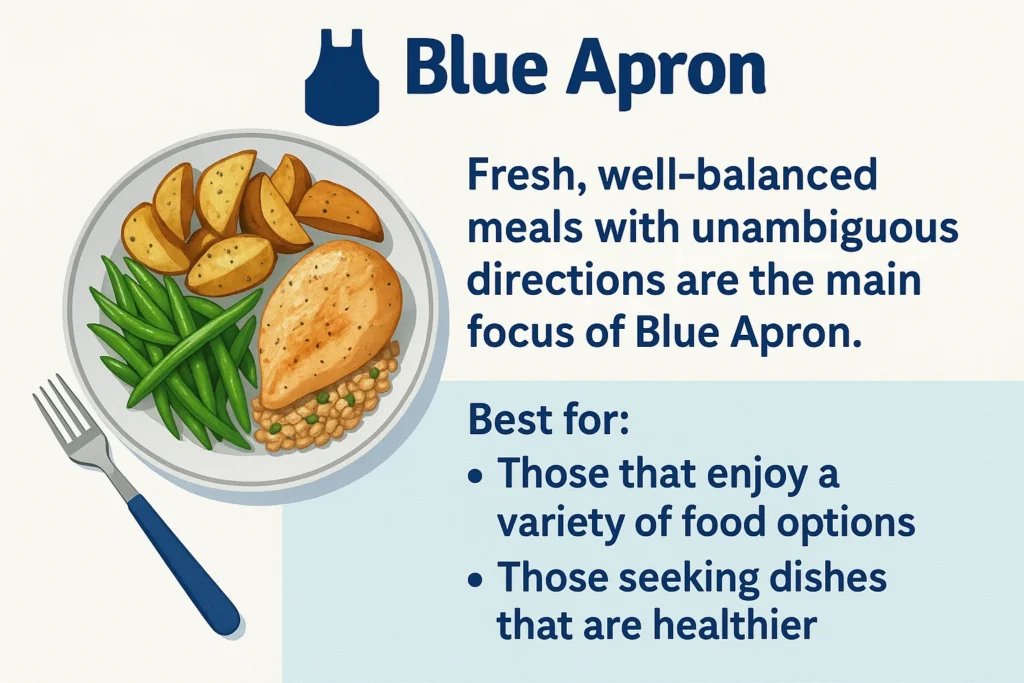 Blue Apron

Fresh, well-balanced meals with unambiguous directions are the main focus of Blue Apron.

Best for:
• Those that enjoy a variety of food options
• Those seeking dishes that are healthier